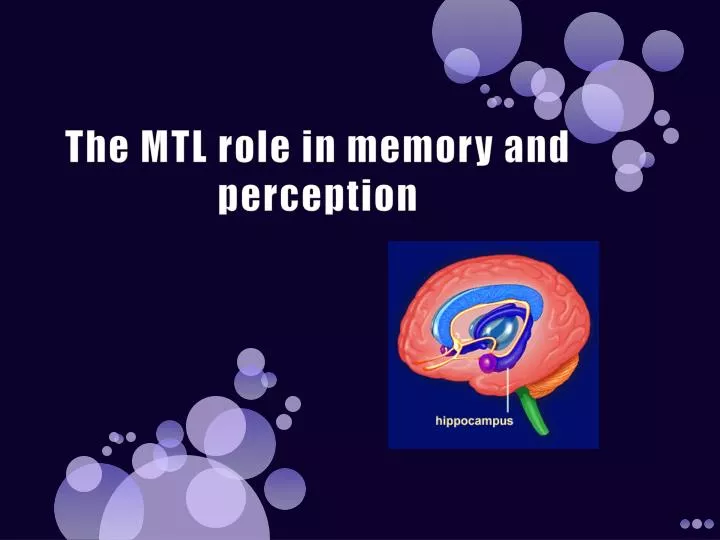 The MTL role in memory and perception

hippocampus